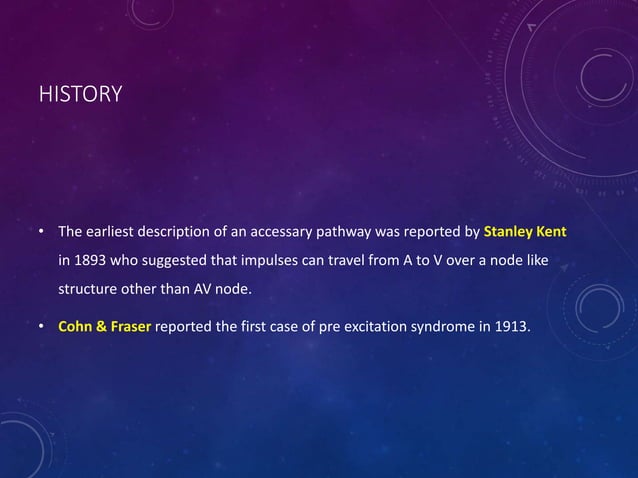 HISTORY

• The earliest description of an accessary pathway was reported by Stanley Kent in 1893 who suggested that impulses can travel from A to V over a node like structure other than AV node.

• Cohn & Fraser reported the first case of pre excitation syndrome in 1913.